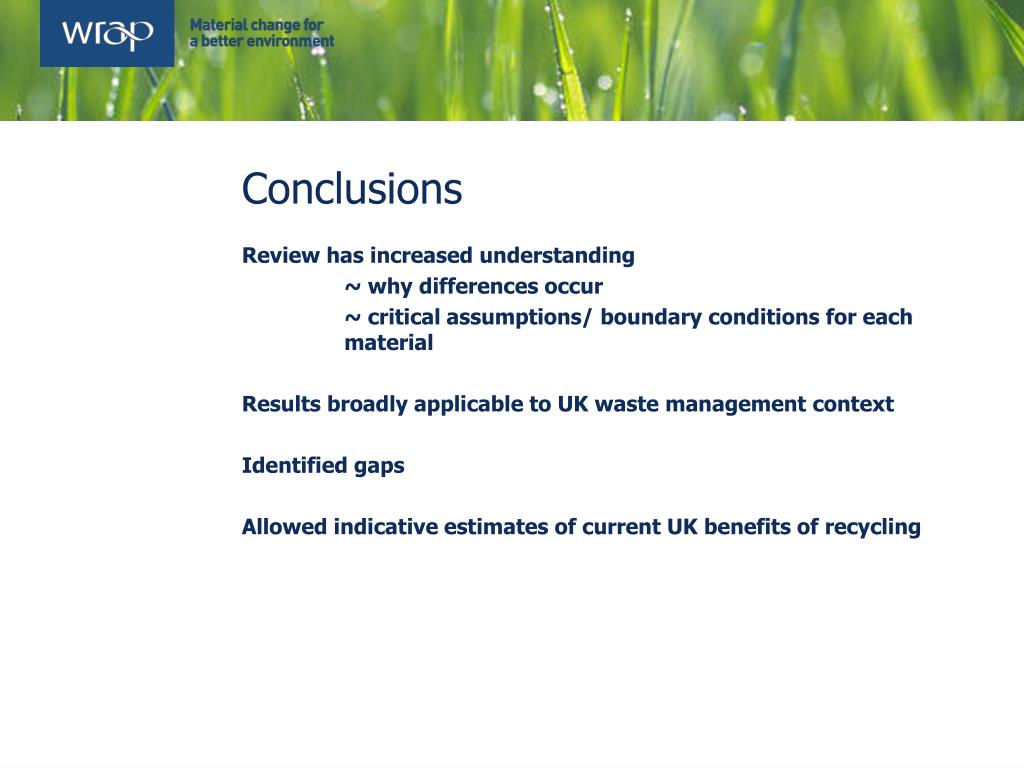 wrap

Material change for a better environment

Conclusions

Review has increased understanding

~ why differences occur

~ critical assumptions/ boundary conditions for each material

Results broadly applicable to UK waste management context

Identified gaps

Allowed indicative estimates of current UK benefits of recycling